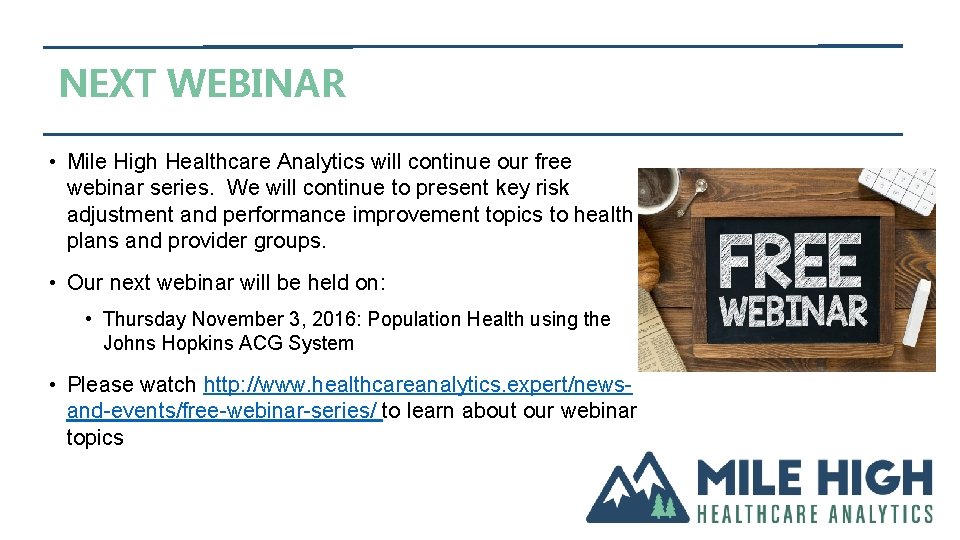 NEXT WEBINAR

• Mile High Healthcare Analytics will continue our free webinar series. We will continue to present key risk adjustment and performance improvement topics to health plans and provider groups.

• Our next webinar will be held on:

• Thursday November 3, 2016: Population Health using the Johns Hopkins ACG System

• Please watch http://www.healthcareanalytics.expert/news-and-events/free-webinar-series/ to learn about our webinar topics

FREE WEBINAR

MILE HIGH
HEALTHCARE ANALYTICS